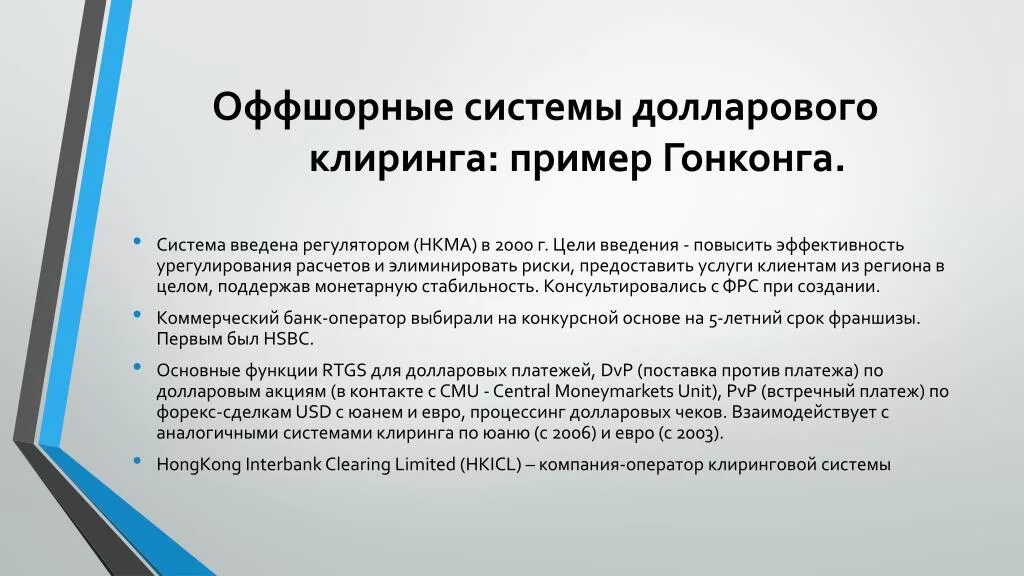 Оффшорные системы долларового клиринга: пример Гонконга.

• Система введена регулятором (HKMA) в 2000 г. Цели введения - повысить эффективность урегулирования расчетов и элиминировать риски, предоставить услуги клиентам из региона в целом, поддержав монетарную стабильность. Консультировались с ФРС при создании.

• Коммерческий банк-оператор выбирали на конкурсной основе на 5-летний срок франшизы. Первым был HSBC.

• Основные функции RTGS для долларовых платежей, DvP (поставка против платежа) по долларовым акциям (в контакте с CMU - Central Moneymarkets Unit), PvP (встречный платеж) по форекс-сделкам USD с юанем и евро, процессинг долларовых чеков. Взаимодействует с аналогичными системами клиринга по юаню (с 2006) и евро (с 2003).

• HongKong Interbank Clearing Limited (HKICL) – компания-оператор клиринговой системы